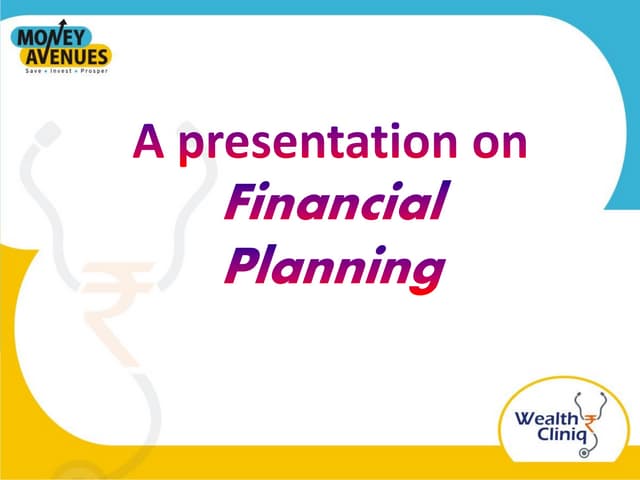 MONEY AVENUES
Save • Invest • Prosper

A presentation on
Financial Planning

Wealth Cliniq